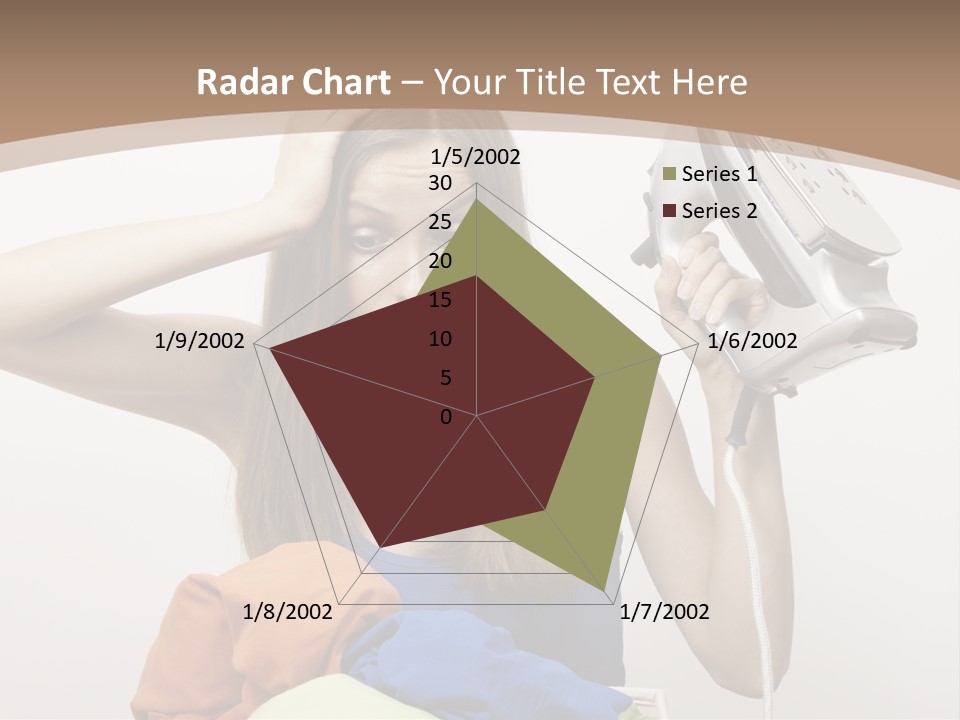 Radar Chart – Your Title Text Here

1/5/2002
30
25
20
15
10
5
0
1/6/2002
1/7/2002
1/8/2002
1/9/2002

Series 1
Series 2